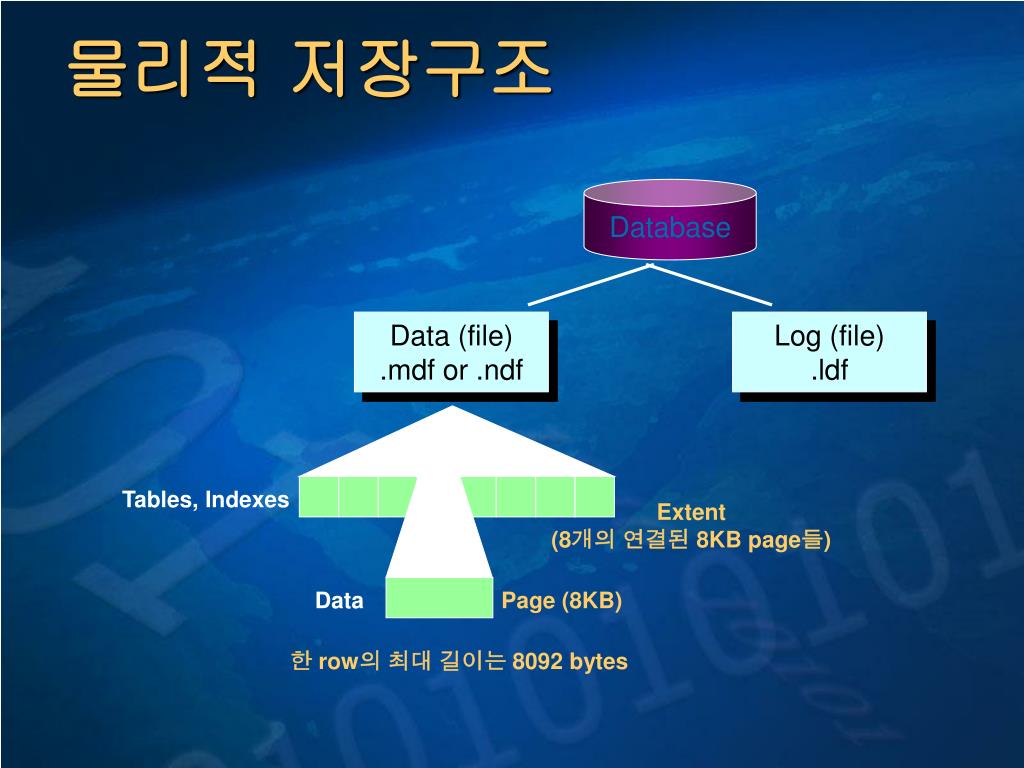 물리적 저장구조

Database

Data (file)
.mdf or .ndf

Log (file)
.ldf

Tables, Indexes

Extent
(8개의 연결된 8KB page들)

Data

Page (8KB)

한 row의 최대 길이는 8092 bytes